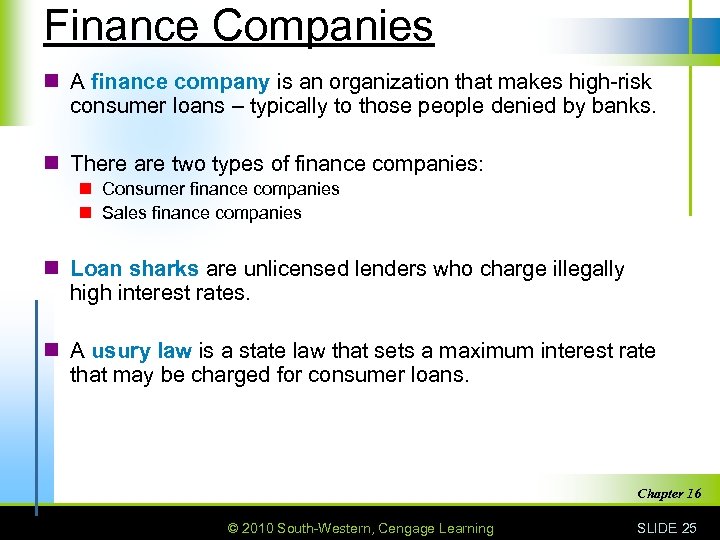 Finance Companies

A finance company is an organization that makes high-risk consumer loans – typically to those people denied by banks.

There are two types of finance companies:

Consumer finance companies

Sales finance companies

Loan sharks are unlicensed lenders who charge illegally high interest rates.

A usury law is a state law that sets a maximum interest rate that may be charged for consumer loans.

Chapter 16

© 2010 South-Western, Cengage Learning

SLIDE 25